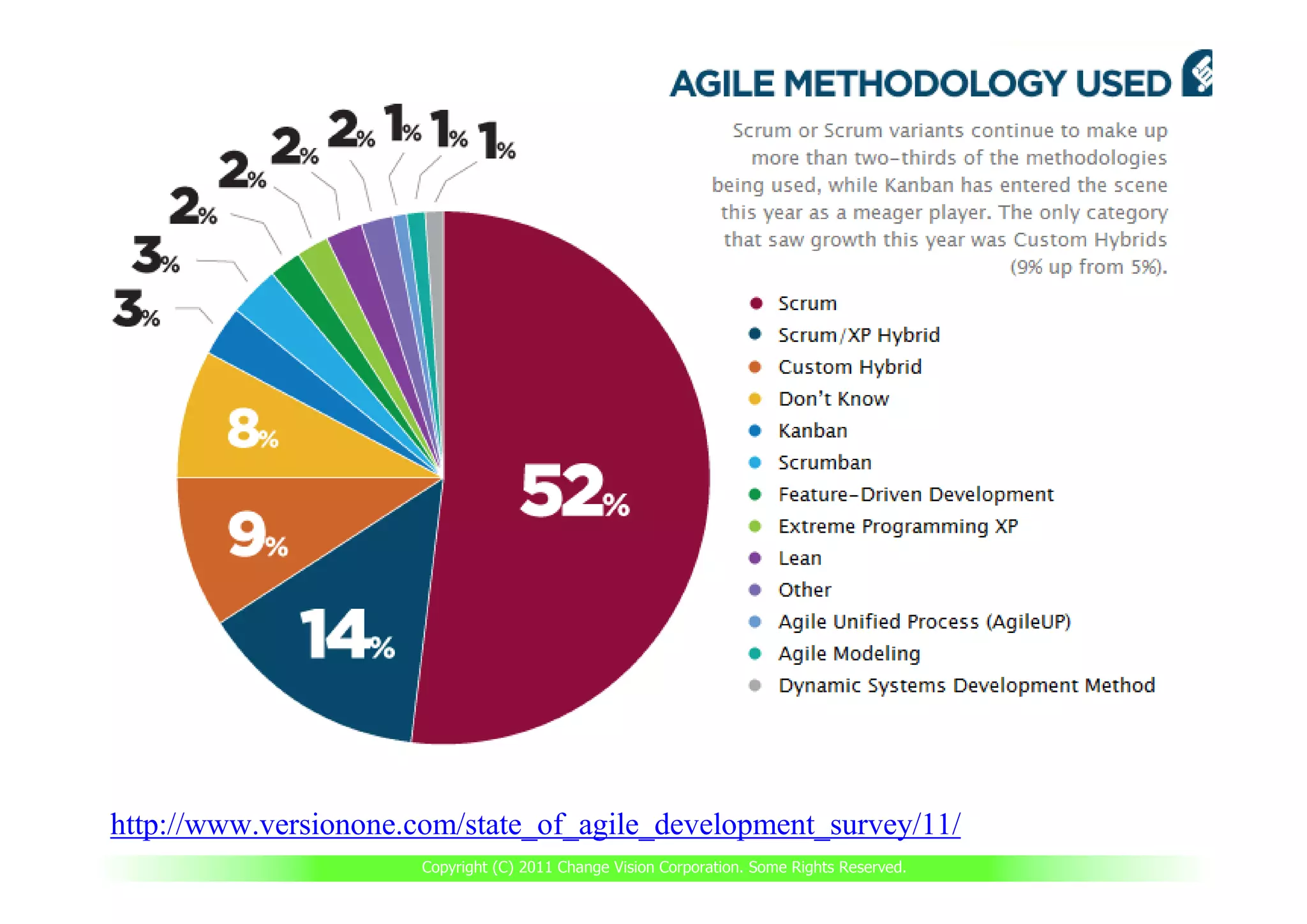 AGILE METHODOLOGY USED

Scrum or Scrum variants continue to make up more than two-thirds of the methodologies being used, while Kanban has entered the scene this year as a meager player. The only category that saw growth this year was Custom Hybrids (9% up from 5%).

3%
3%
2%
2%
2%
2%
1%
1%
1%
8%
9%
14%
52%

Scrum
Scrum/XP Hybrid
Custom Hybrid
Don't Know
Kanban
Scrumban
Feature-Driven Development
Extreme Programming XP
Lean
Other
Agile Unified Process (AgileUP)
Agile Modeling
Dynamic Systems Development Method

http://www.versionone.com/state_of_agile_development_survey/11/

Copyright (C) 2011 Change Vision Corporation. Some Rights Reserved.